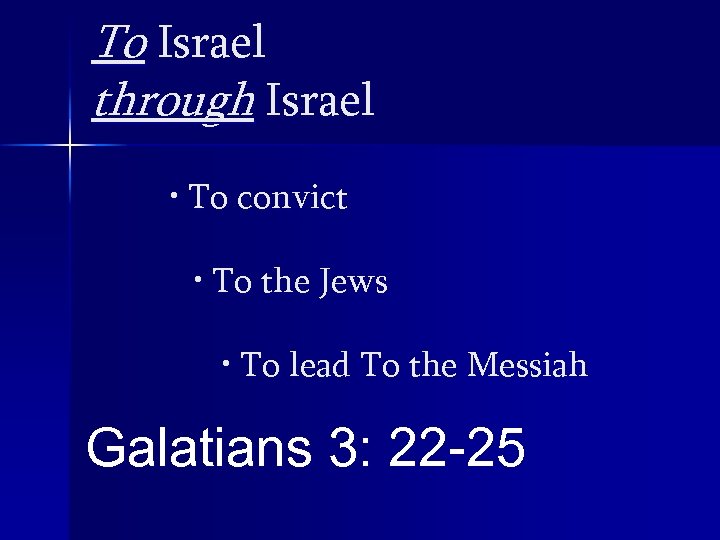 To Israel
through Israel

• To convict

• To the Jews

• To lead To the Messiah

Galatians 3: 22-25